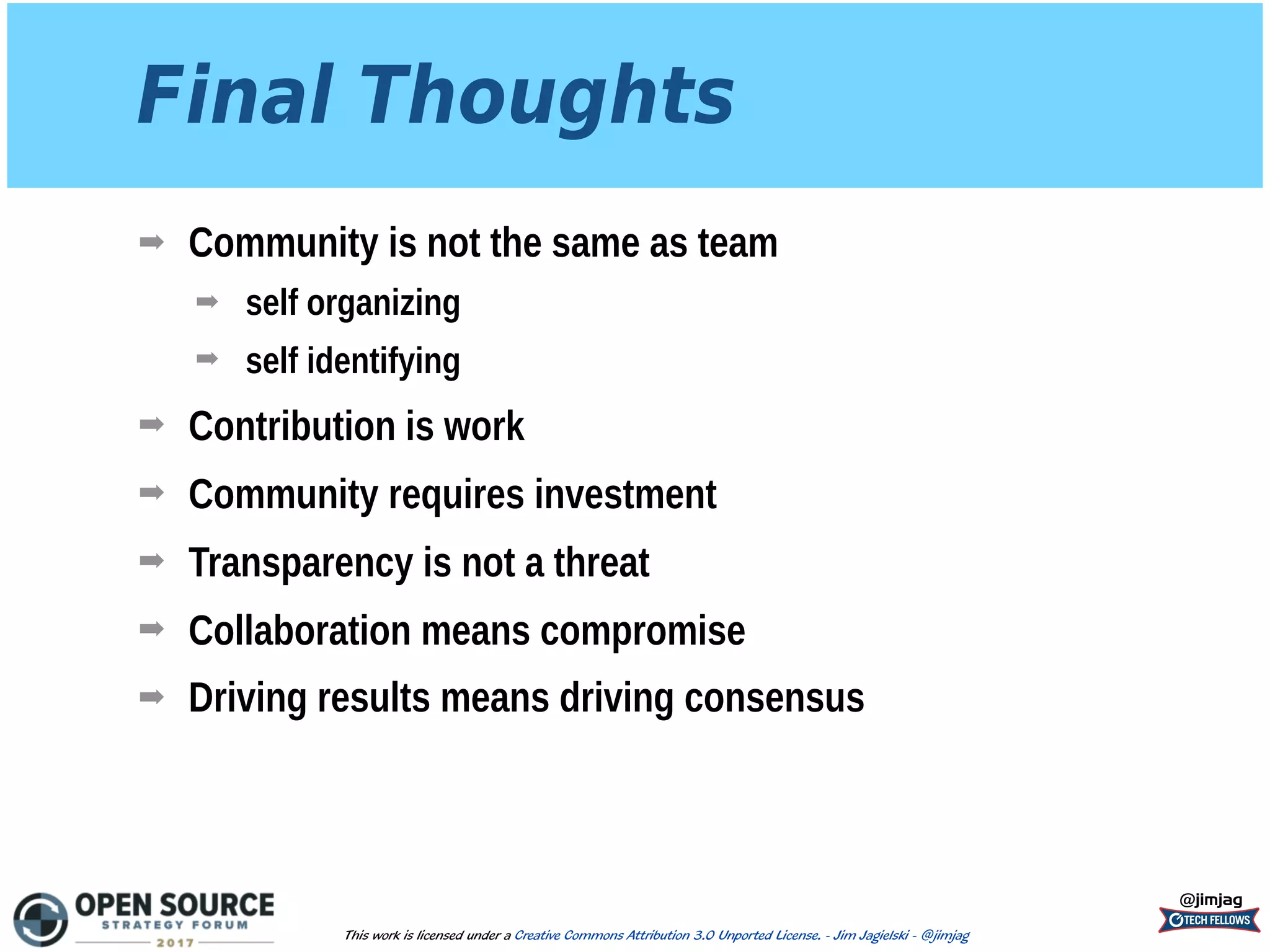 Final Thoughts

➡ Community is not the same as team

➡ self organizing

➡ self identifying

➡ Contribution is work

➡ Community requires investment

➡ Transparency is not a threat

➡ Collaboration means compromise

➡ Driving results means driving consensus

OPEN SOURCE STRATEGY FORUM 2017

This work is licensed under a Creative Commons Attribution 3.0 Unported License. - Jim Jagielski - @jimjag

@jimjag TECH FELLOWS